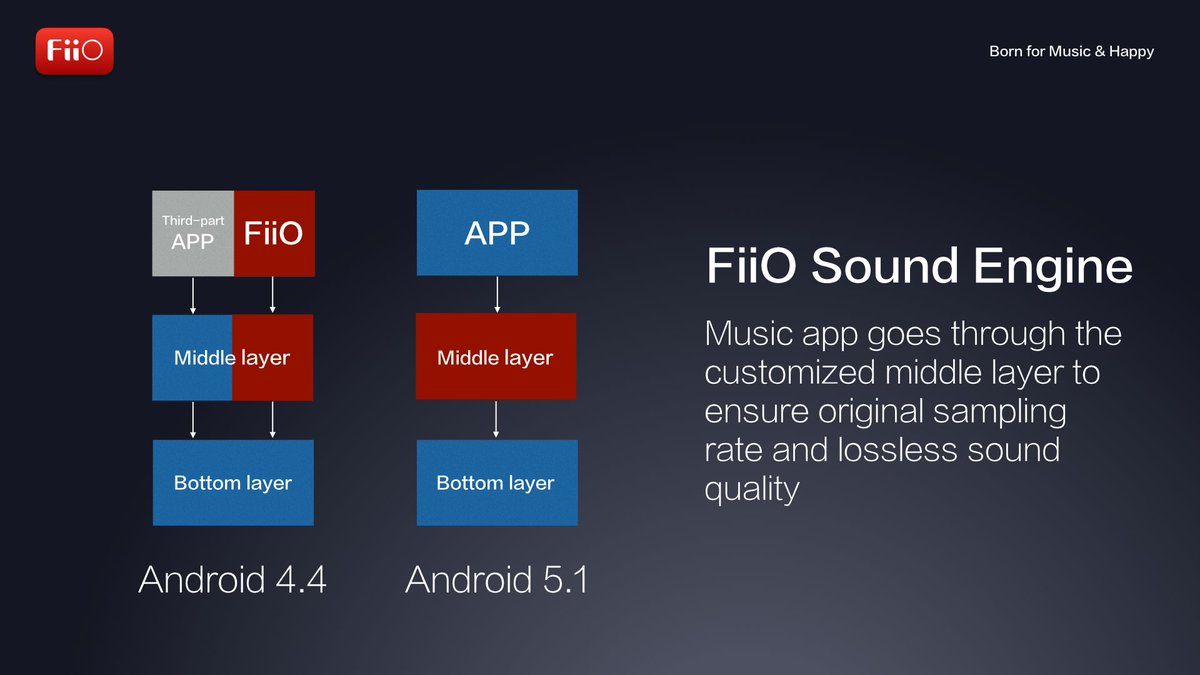 FiiO

Born for Music & Happy

Third-part APP

FiiO

Middle layer

Bottom layer

Android 4.4

APP

Middle layer

Bottom layer

Android 5.1

FiiO Sound Engine

Music app goes through the customized middle layer to ensure original sampling rate and lossless sound quality